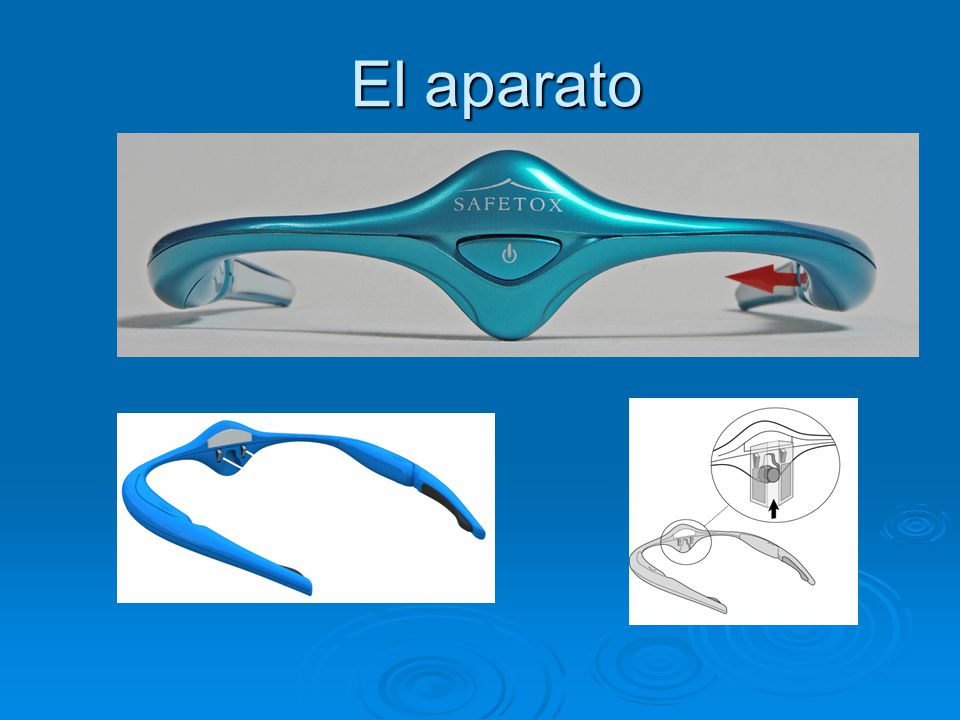 El aparato

SAFETOX